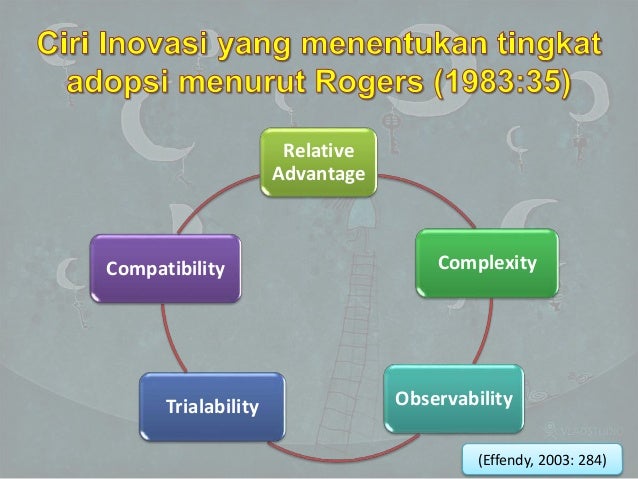 Ciri Inovasi yang menentukan tingkat adopsi menurut Rogers (1983:35)

Relative Advantage

Complexity

Observability

Trialability

Compatibility

(Effendy, 2003: 284)